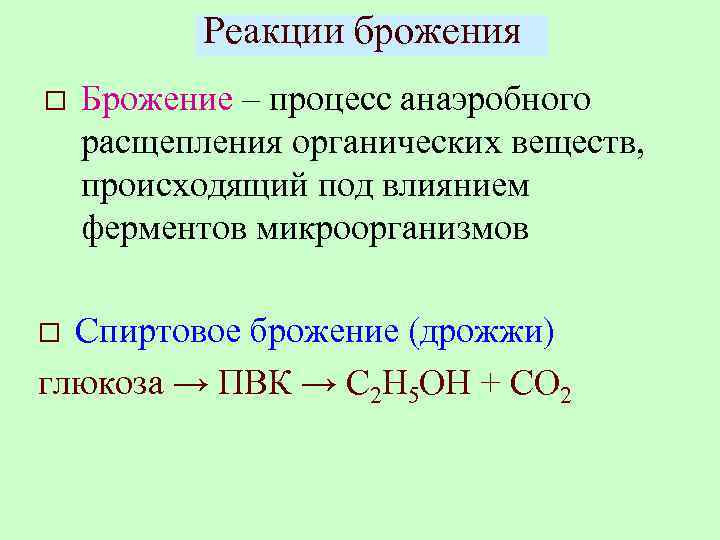 Реакции брожения

□ Брожение – процесс анаэробного расщепления органических веществ, происходящий под влиянием ферментов микроорганизмов

□ Спиртовое брожение (дрожжи)
глюкоза → ПВК → $C_2H_5OH + CO_2$